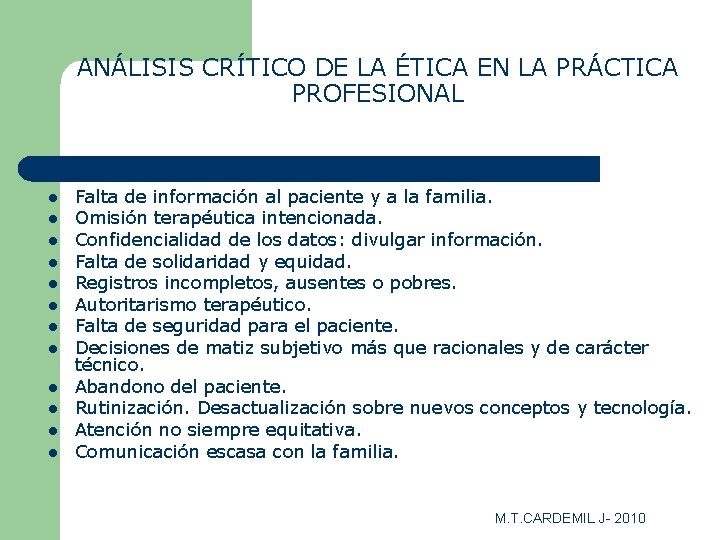 ANÁLISIS CRÍTICO DE LA ÉTICA EN LA PRÁCTICA PROFESIONAL

- Falta de información al paciente y a la familia.
- Omisión terapéutica intencionada.
- Confidencialidad de los datos: divulgar información.
- Falta de solidaridad y equidad.
- Registros incompletos, ausentes o pobres.
- Autoritarismo terapéutico.
- Falta de seguridad para el paciente.
- Decisiones de matiz subjetivo más que racionales y de carácter técnico.
- Abandono del paciente.
- Rutinización. Desactualización sobre nuevos conceptos y tecnología.
- Atención no siempre equitativa.
- Comunicación escasa con la familia.

M.T.CARDEMIL J- 2010